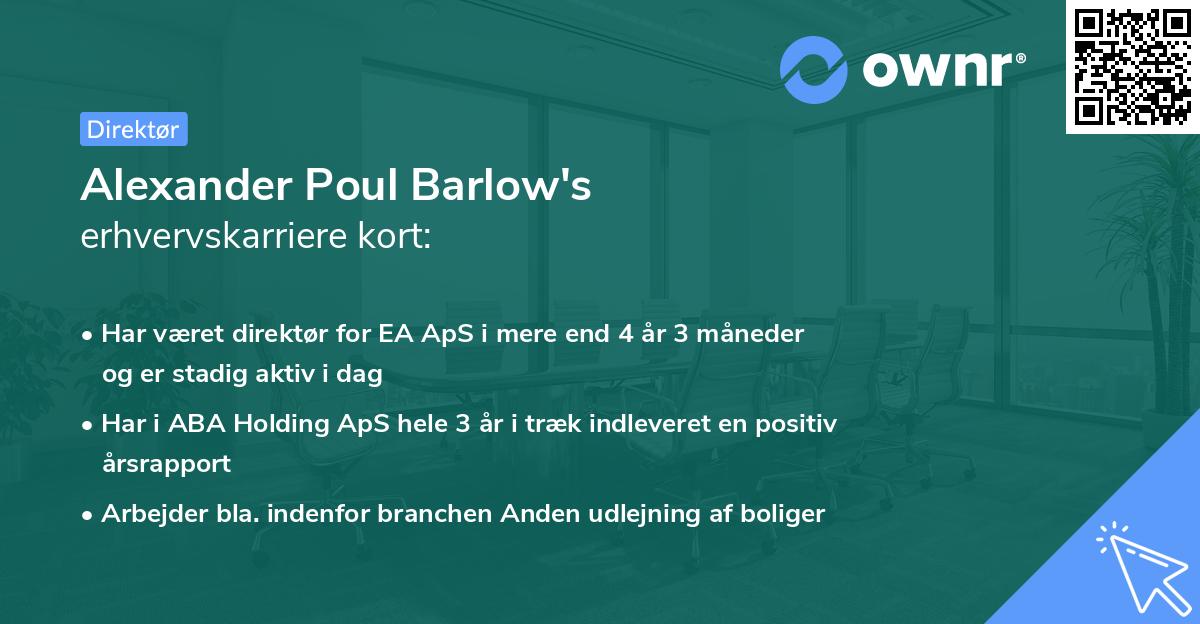 ownr®

Direktør

Alexander Poul Barlow's
erhvervskarriere kort:

• Har været direktør for EA ApS i mere end 4 år 3 måneder og er stadig aktiv i dag

• Har i ABA Holding ApS hele 3 år i træk indleveret en positiv årsrapport

• Arbejder bla. indenfor branchen Anden udlejning af boliger